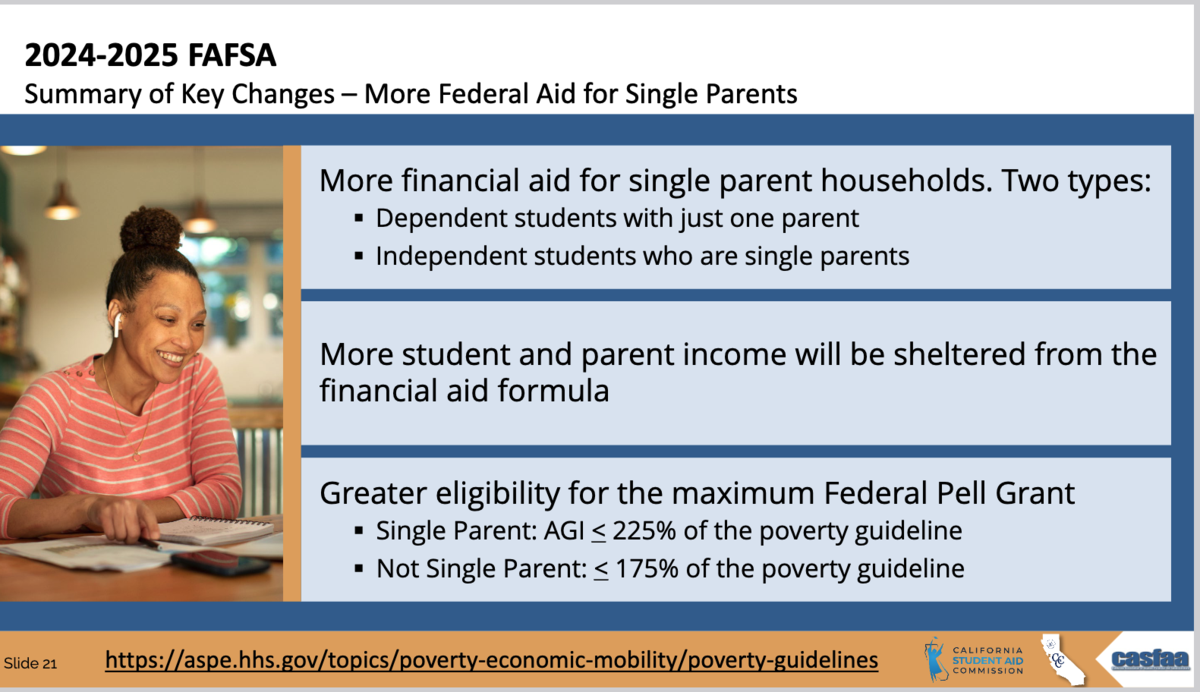 2024-2025 FAFSA
Summary of Key Changes – More Federal Aid for Single Parents

More financial aid for single parent households. Two types:
▪ Dependent students with just one parent
▪ Independent students who are single parents

More student and parent income will be sheltered from the financial aid formula

Greater eligibility for the maximum Federal Pell Grant
▪ Single Parent: AGI $\leq$ 225% of the poverty guideline
▪ Not Single Parent: $\leq$ 175% of the poverty guideline

Slide 21 https://aspe.hhs.gov/topics/poverty-economic-mobility/poverty-guidelines

CALIFORNIA STUDENT AID COMMISSION
casfaa